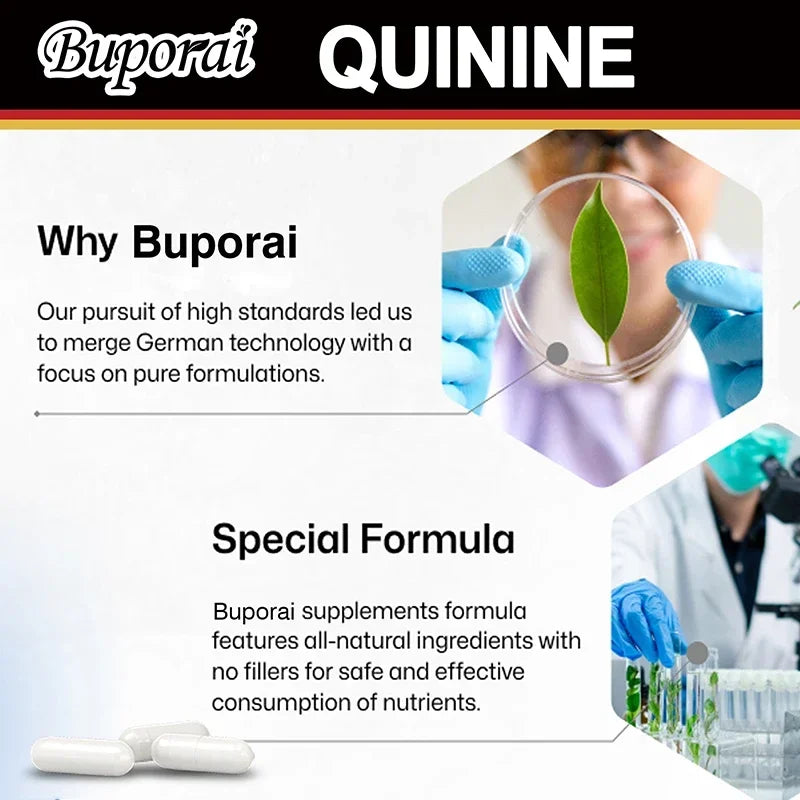 Buporai QUININE

Why Buporai

Our pursuit of high standards led us to merge German technology with a focus on pure formulations.

Special Formula

Buporai supplements formula features all-natural ingredients with no fillers for safe and effective consumption of nutrients.